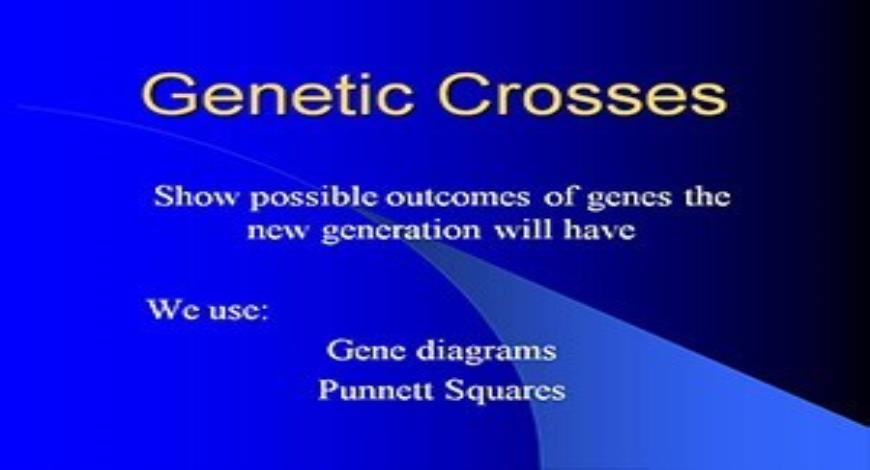 Genetic Crosses

Show possible outcomes of genes the new generation will have

We use:

Gene diagrams
Punnett Squares